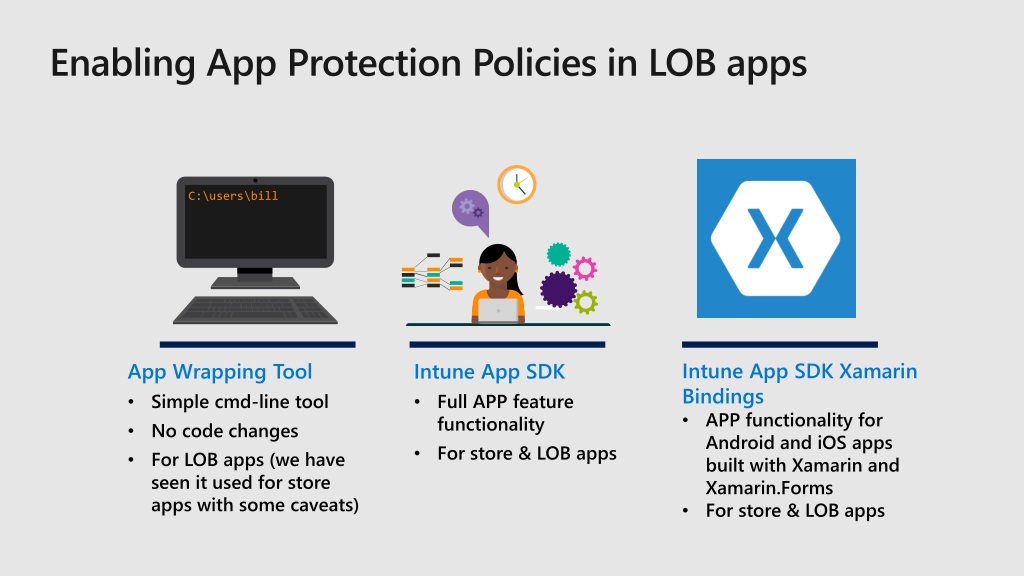 Enabling App Protection Policies in LOB apps

C:\users\bill

App Wrapping Tool
• Simple cmd-line tool
• No code changes
• For LOB apps (we have seen it used for store apps with some caveats)

Intune App SDK
• Full APP feature functionality
• For store & LOB apps

Intune App SDK Xamarin Bindings
• APP functionality for Android and iOS apps built with Xamarin and Xamarin.Forms
• For store & LOB apps